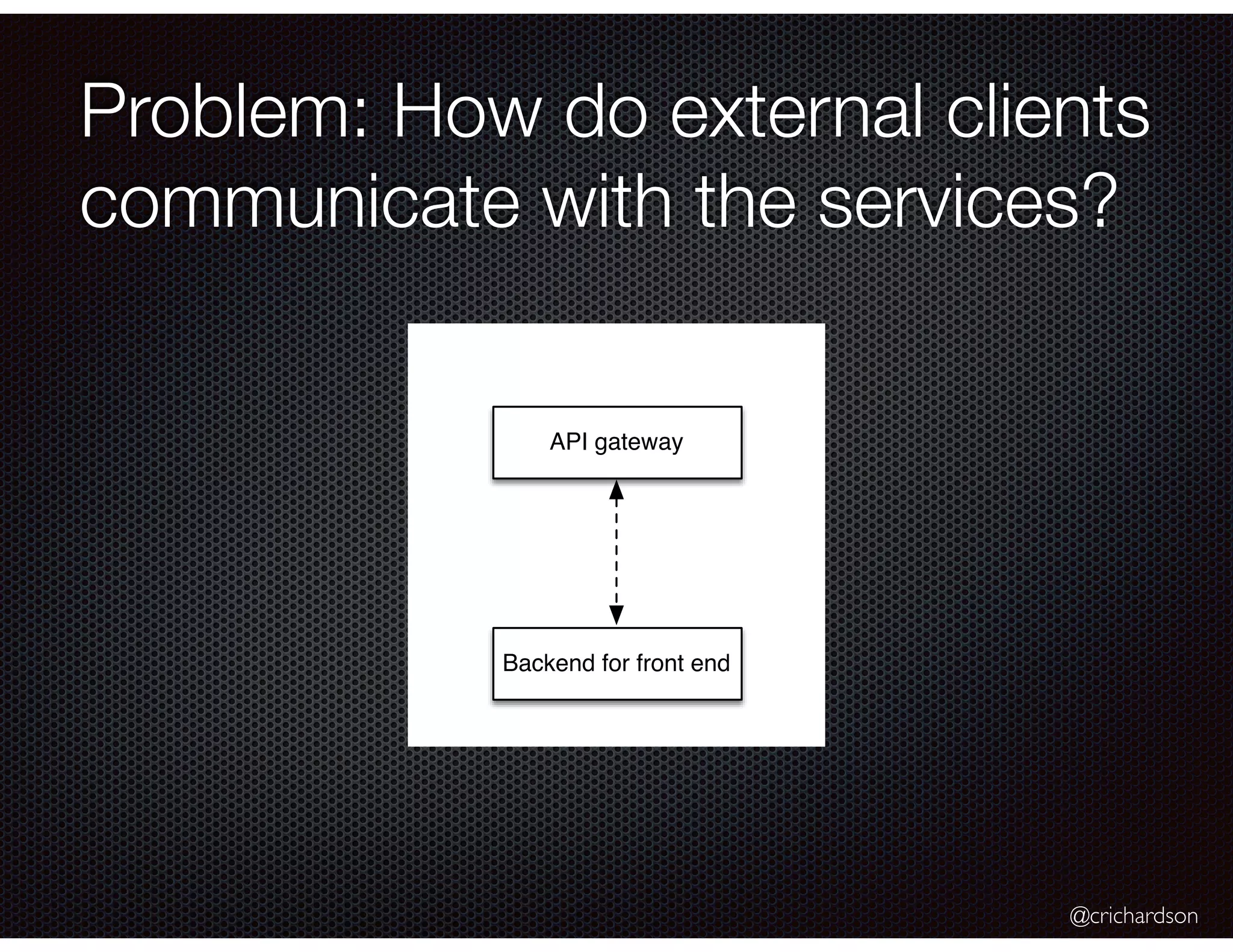 Problem: How do external clients communicate with the services?

API gateway

Backend for front end

@crichardson